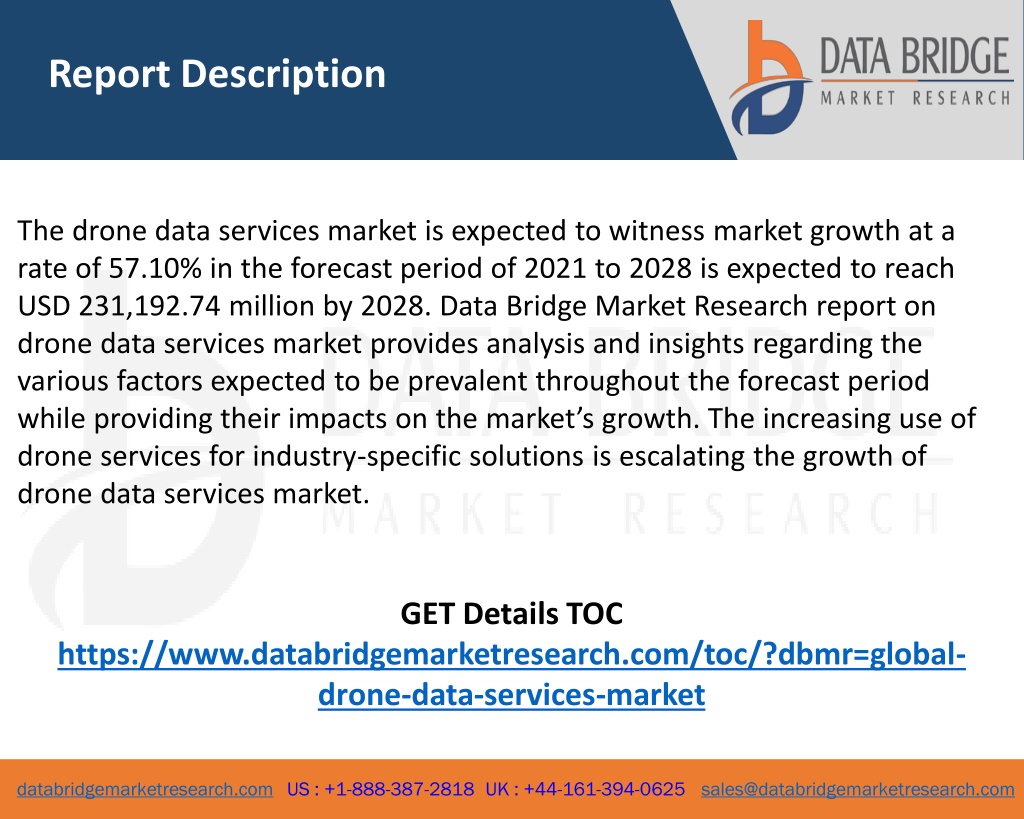 Report Description

DATA BRIDGE
MARKET RESEARCH

The drone data services market is expected to witness market growth at a rate of 57.10% in the forecast period of 2021 to 2028 is expected to reach USD 231,192.74 million by 2028. Data Bridge Market Research report on drone data services market provides analysis and insights regarding the various factors expected to be prevalent throughout the forecast period while providing their impacts on the market's growth. The increasing use of drone services for industry-specific solutions is escalating the growth of drone data services market.

DATA BRIDGE
MARKET RESEARCH

GET Details TOC
https://www.databridgemarketresearch.com/toc/?dbmr=global-drone-data-services-market

databridgemarketresearch.com US : +1-888-387-2818 UK : +44-161-394-0625 sales@databridgemarketresearch.com